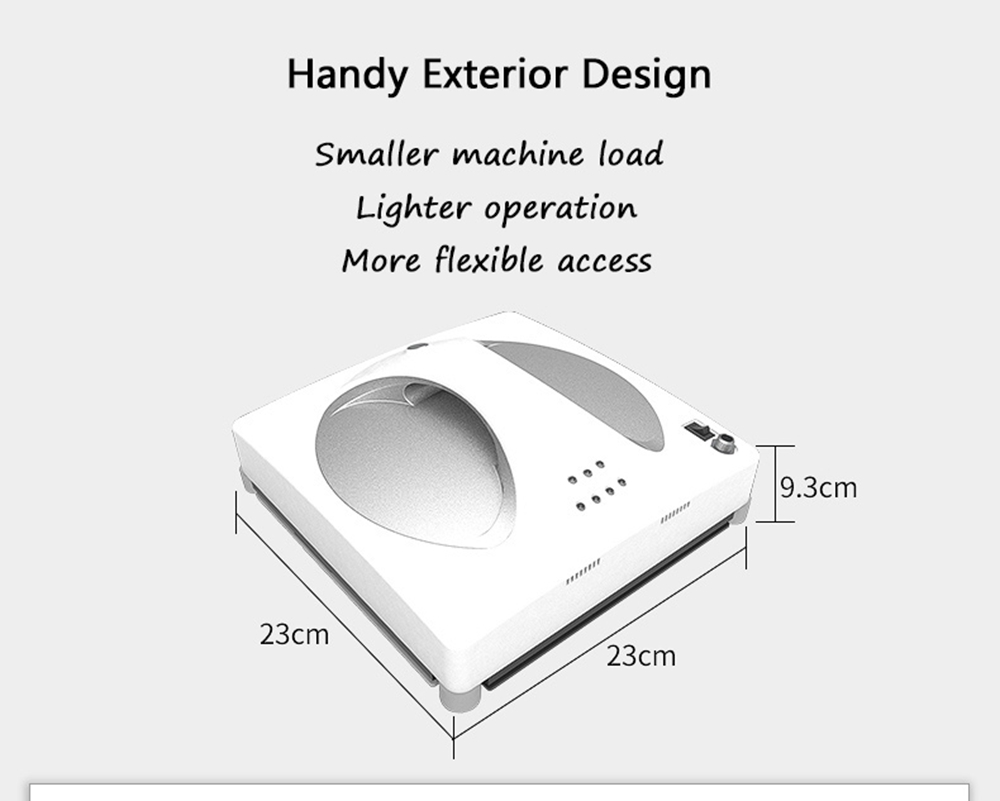 Handy Exterior Design

Smaller machine load
Lighter operation
More flexible access

9.3cm

23cm

23cm